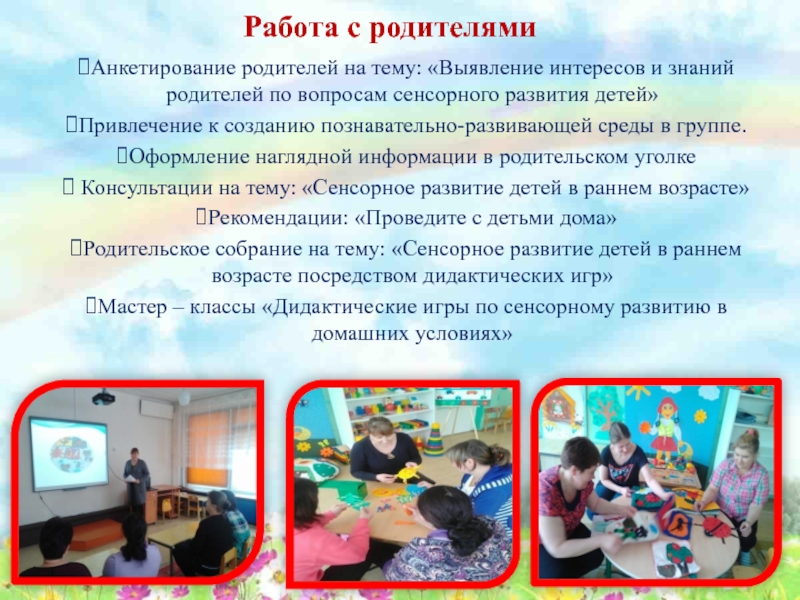 Работа с родителями

Анкетирование родителей на тему: «Выявление интересов и знаний родителей по вопросам сенсорного развития детей»

Привлечение к созданию познавательно-развивающей среды в группе.

Оформление наглядной информации в родительском уголке

Консультации на тему: «Сенсорное развитие детей в раннем возрасте»

Рекомендации: «Проведите с детьми дома»

Родительское собрание на тему: «Сенсорное развитие детей в раннем возрасте посредством дидактических игр»

Мастер – классы «Дидактические игры по сенсорному развитию в домашних условиях»